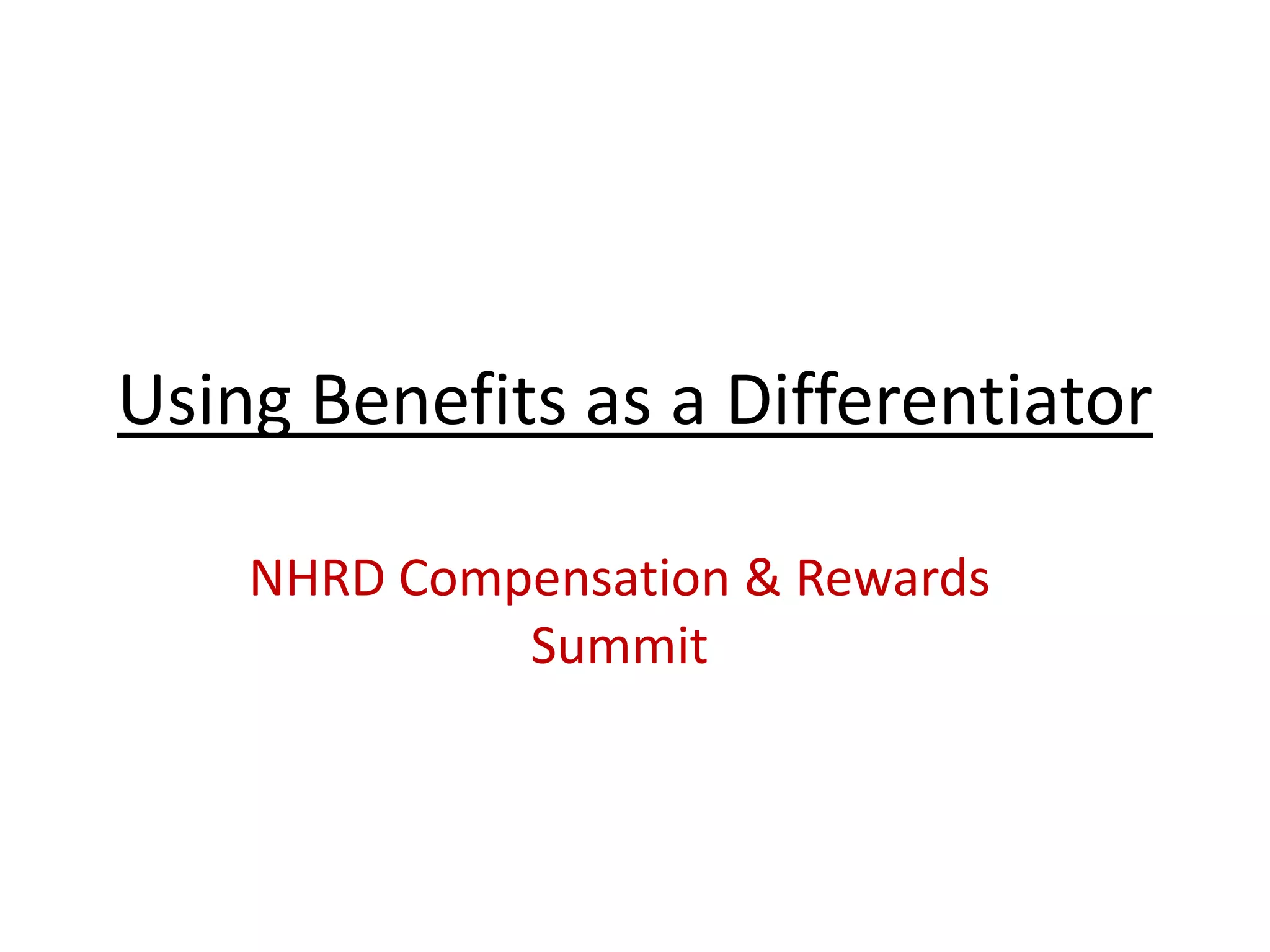 Using Benefits as a Differentiator

NHRD Compensation & Rewards Summit